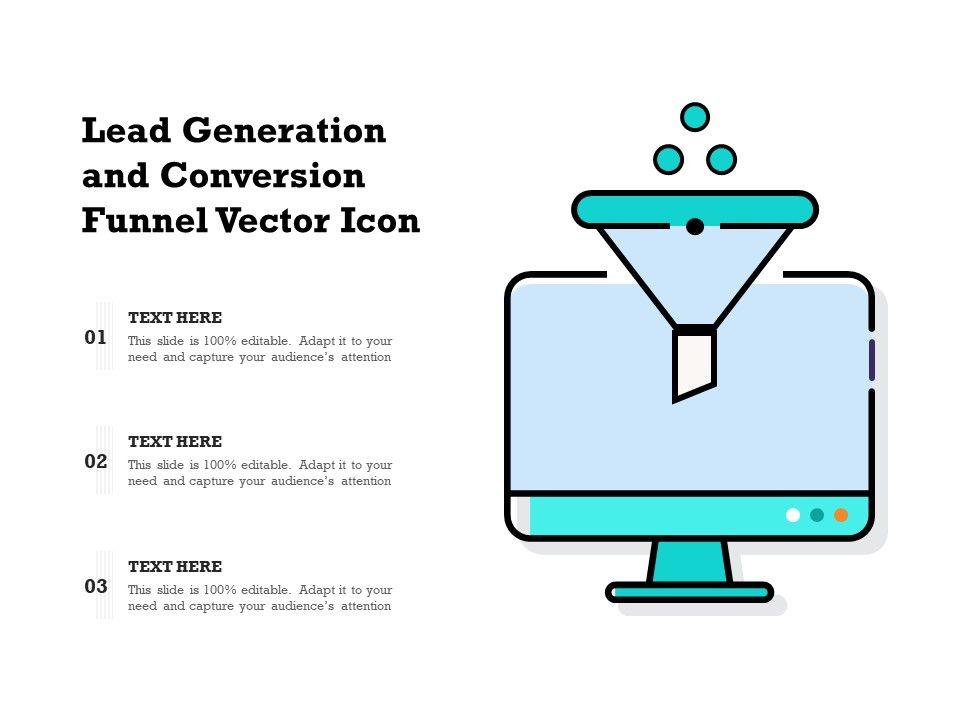 Lead Generation and Conversion Funnel Vector Icon

01
TEXT HERE
This slide is 100% editable. Adapt it to your need and capture your audience's attention

02
TEXT HERE
This slide is 100% editable. Adapt it to your need and capture your audience's attention

03
TEXT HERE
This slide is 100% editable. Adapt it to your need and capture your audience's attention